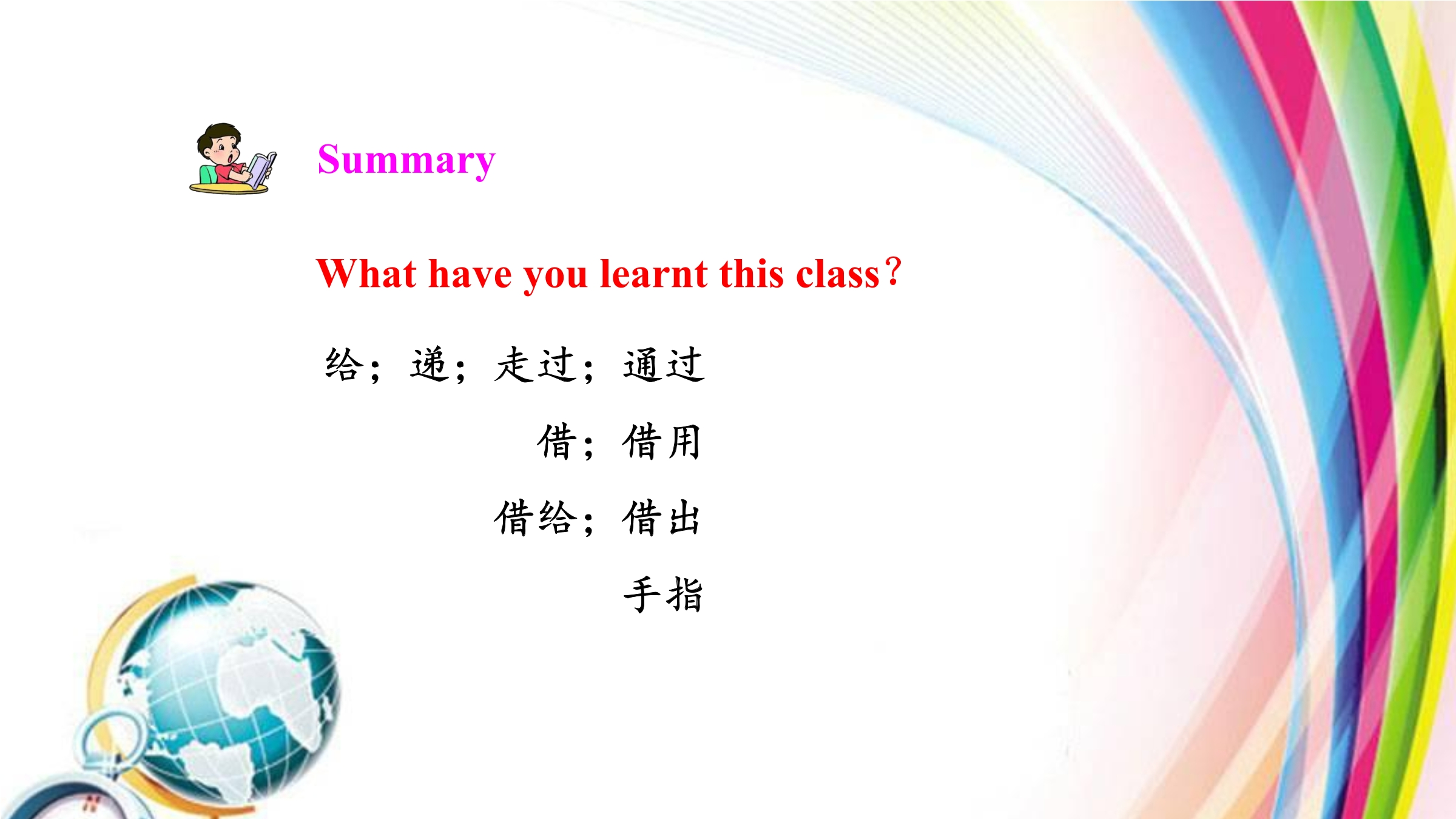 Summary

What have you learnt this class?

给；递；走过；通过

借；借用

借给；借出

手指